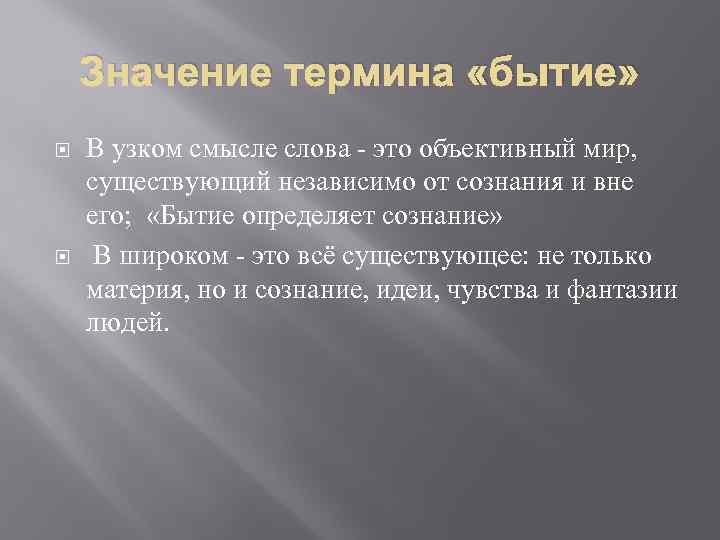 Значение термина «бытие»

В узком смысле слова - это объективный мир, существующий независимо от сознания и вне его; «Бытие определяет сознание»

В широком - это всё существующее: не только материя, но и сознание, идеи, чувства и фантазии людей.